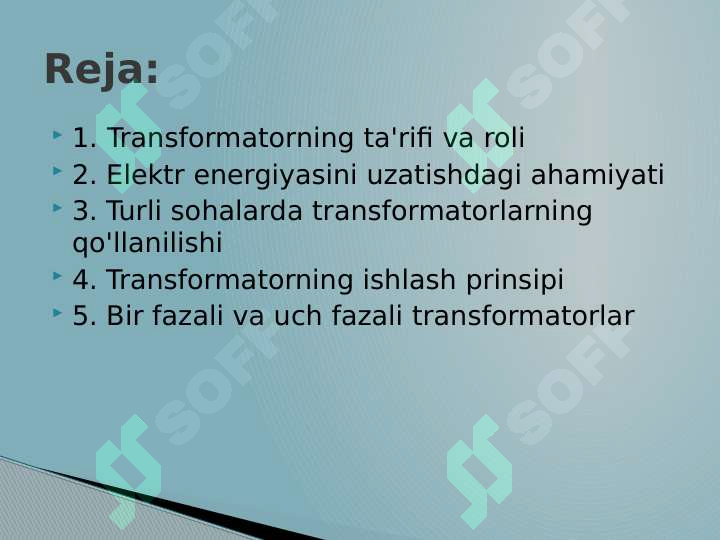 Reja:

1. Transformatorning ta'rifi va roli
2. Elektr energiyasini uzatishdagi ahamiyati
3. Turli sohalarda transformatorlarning qo'llanilishi
4. Transformatorning ishlash prinsipi
5. Bir fazali va uch fazali transformatorlar

SOFF SOFF SOFF SOFF